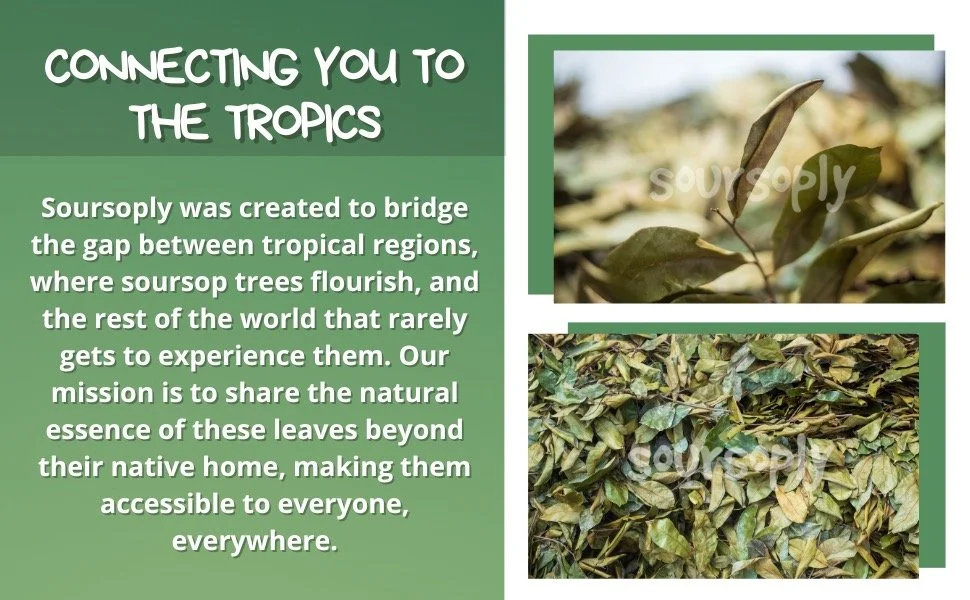 CONNECTING YOU TO THE TROPICS

Soursoply was created to bridge the gap between tropical regions, where soursop trees flourish, and the rest of the world that rarely gets to experience them. Our mission is to share the natural essence of these leaves beyond their native home, making them accessible to everyone, everywhere.

soursoply

soursoply